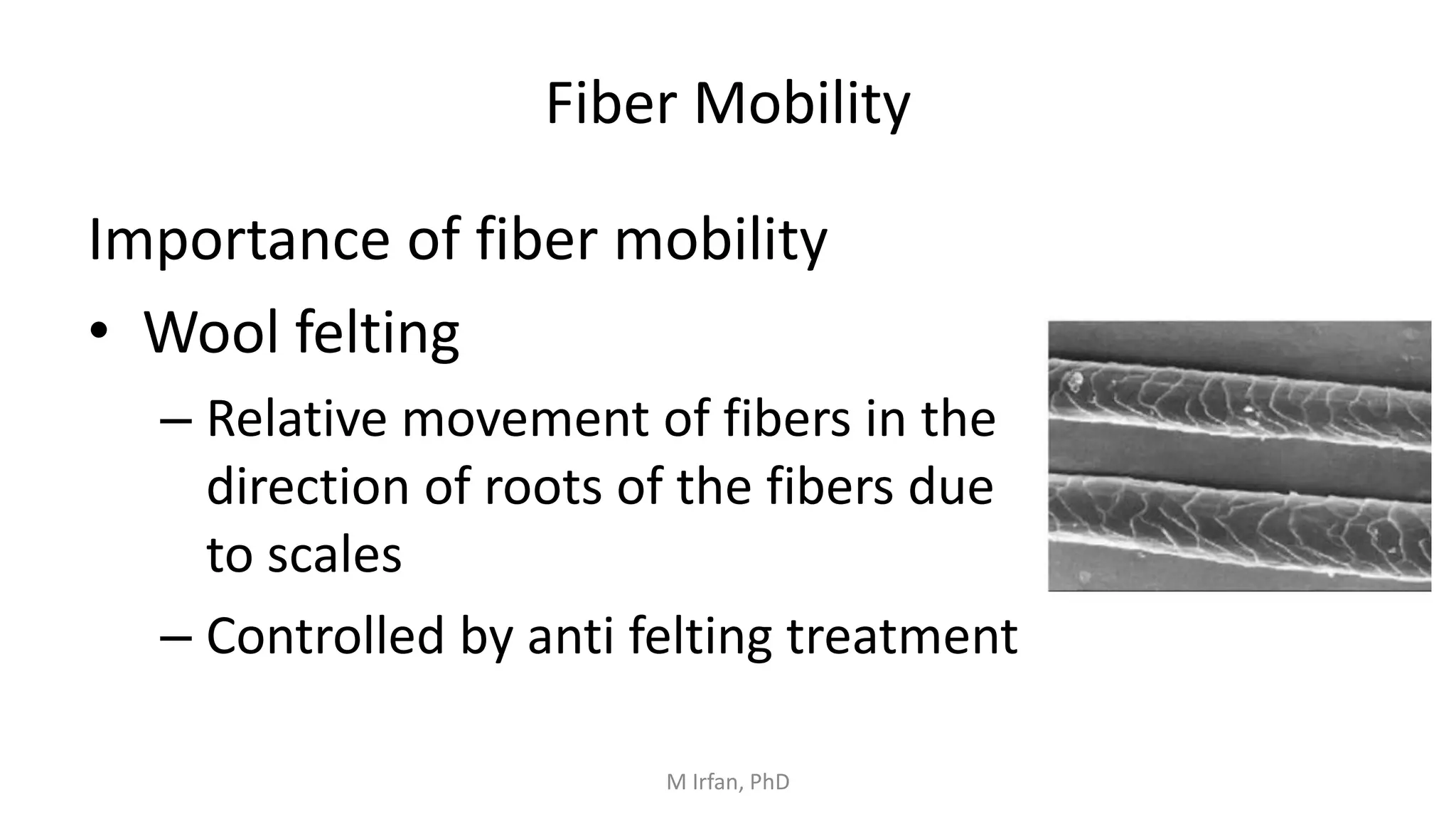 Fiber Mobility

Importance of fiber mobility

• Wool felting

– Relative movement of fibers in the direction of roots of the fibers due to scales

– Controlled by anti felting treatment

M Irfan, PhD